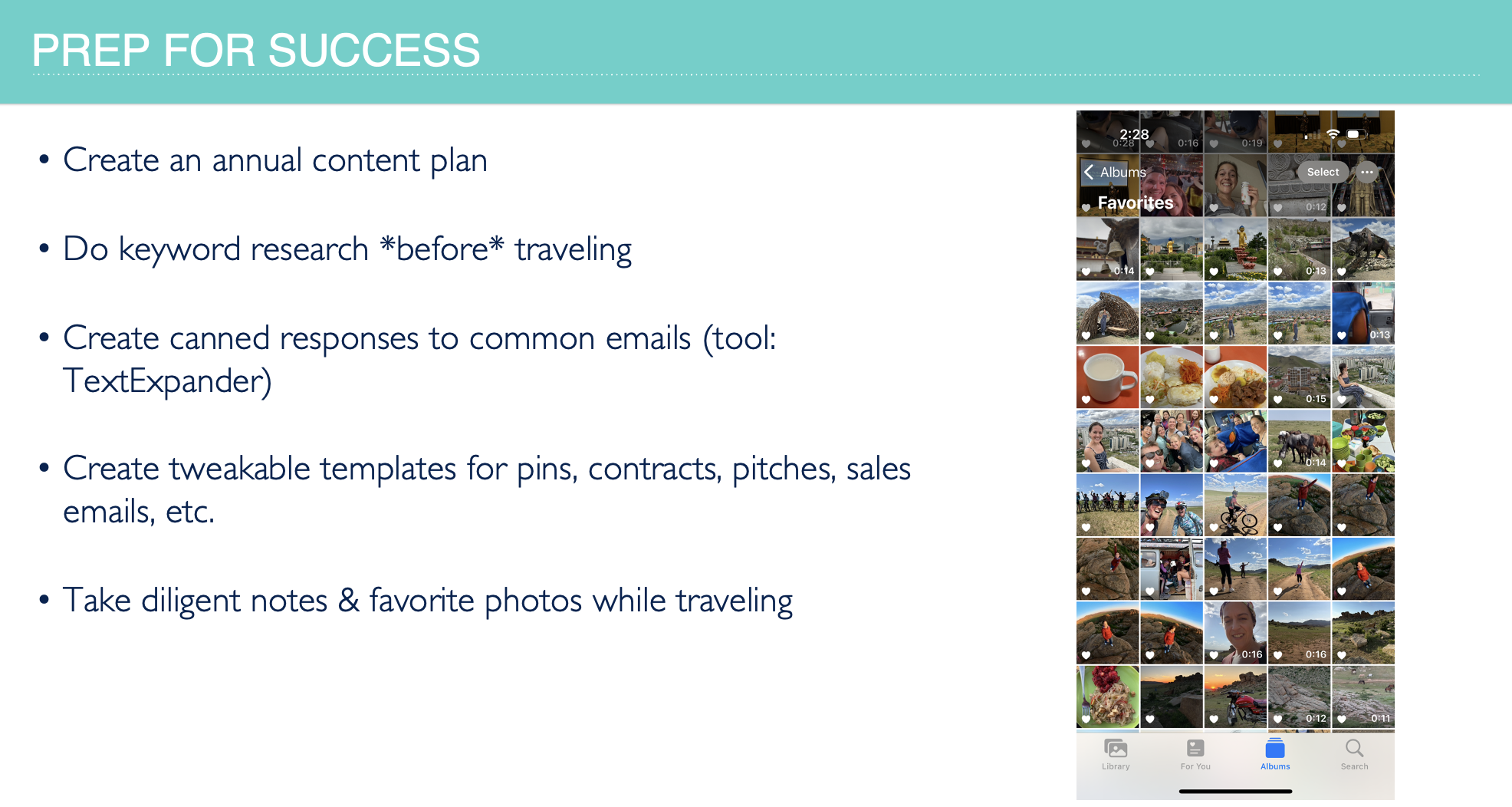 PREP FOR SUCCESS

• Create an annual content plan

• Do keyword research *before* traveling

• Create canned responses to common emails (tool: TextExpander)

• Create tweakable templates for pins, contracts, pitches, sales emails, etc.

• Take diligent notes & favorite photos while traveling

2:28

0:28 0:16 0:19

Albums

Select

Favorites

0:12

0:14 0:13

0:13

0:15

0:14

0:16 0:16

0:12 0:11

Library For You Albums Search